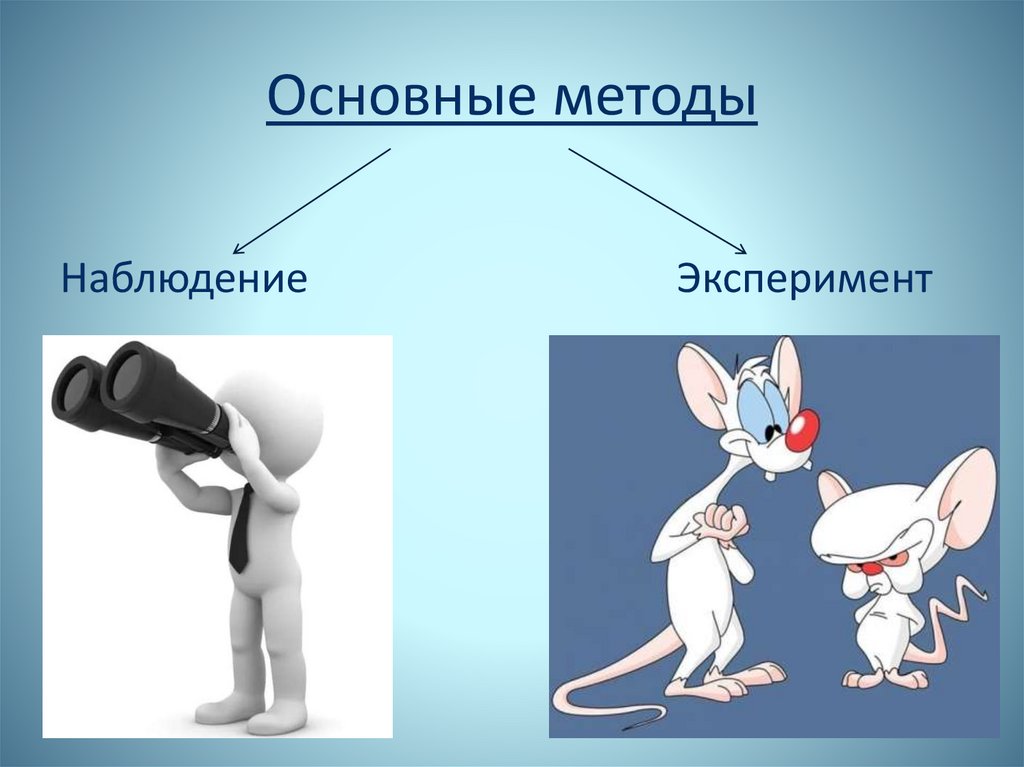 Основные методы

Наблюдение

Эксперимент